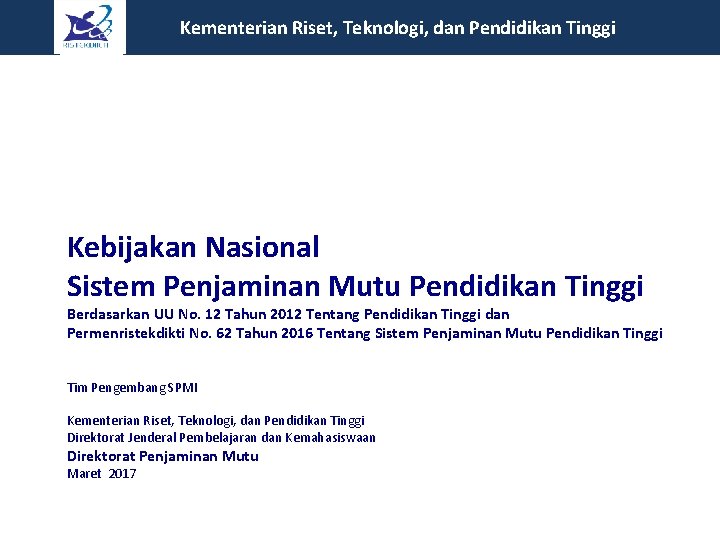 RISTEKDIKTI

Kementerian Riset, Teknologi, dan Pendidikan Tinggi

Kebijakan Nasional
Sistem Penjaminan Mutu Pendidikan Tinggi
Berdasarkan UU No. 12 Tahun 2012 Tentang Pendidikan Tinggi dan
Permenristekdikti No. 62 Tahun 2016 Tentang Sistem Penjaminan Mutu Pendidikan Tinggi

Tim Pengembang SPMI

Kementerian Riset, Teknologi, dan Pendidikan Tinggi
Direktorat Jenderal Pembelajaran dan Kemahasiswaan
Direktorat Penjaminan Mutu
Maret 2017